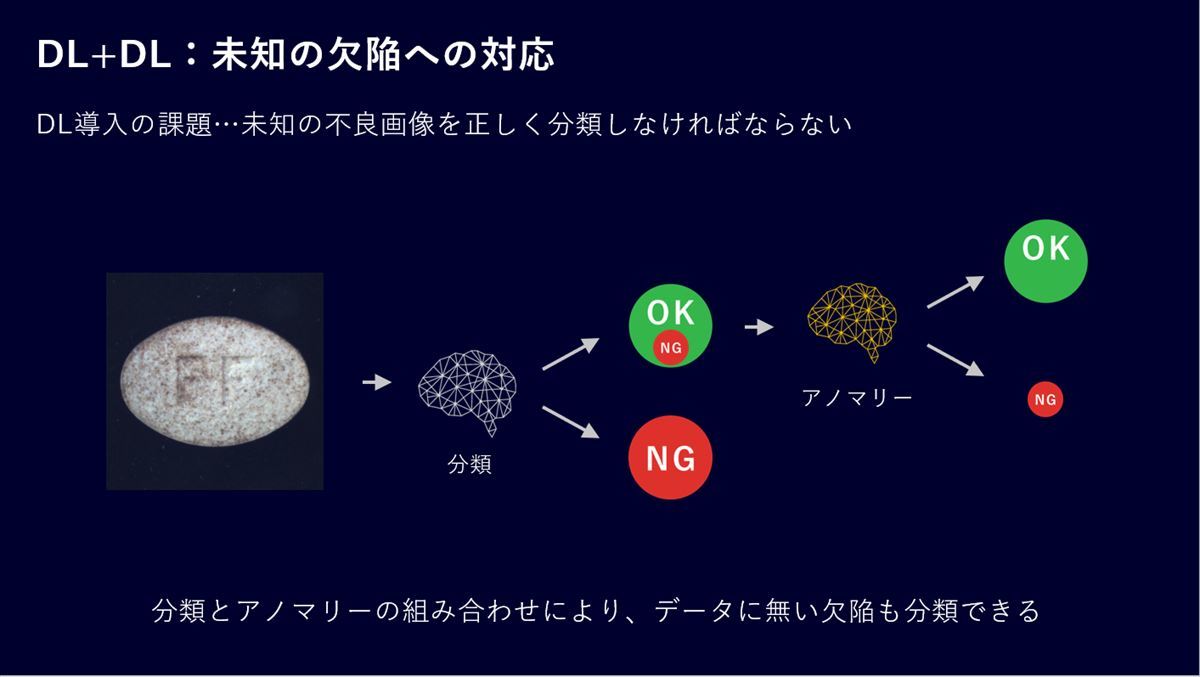 DL+DL：未知の欠陥への対応

DL導入の課題…未知の不良画像を正しく分類しなければならない

FF

分類

OK

NG

NG

アノマリー

OK

NG

分類とアノマリーの組み合わせにより、データに無い欠陥も分類できる